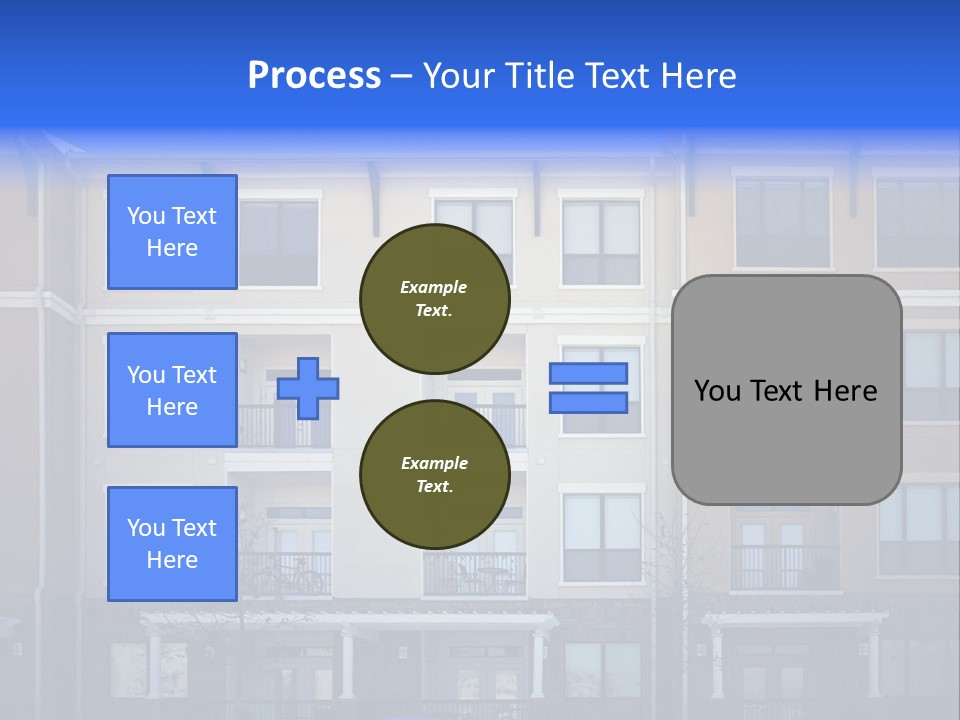 Process – Your Title Text Here

You Text Here

You Text Here

You Text Here

Example Text.

Example Text.

You Text Here